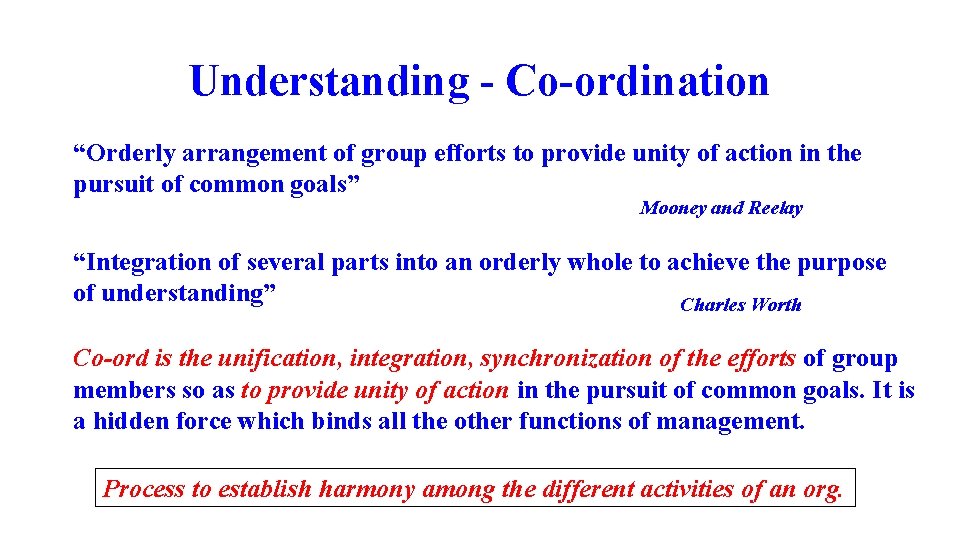 Understanding - Co-ordination

“Orderly arrangement of group efforts to provide unity of action in the pursuit of common goals”

Mooney and Reelay

“Integration of several parts into an orderly whole to achieve the purpose of understanding”

Charles Worth

Co-ord is the unification, integration, synchronization of the efforts of group members so as to provide unity of action in the pursuit of common goals. It is a hidden force which binds all the other functions of management.

Process to establish harmony among the different activities of an org.